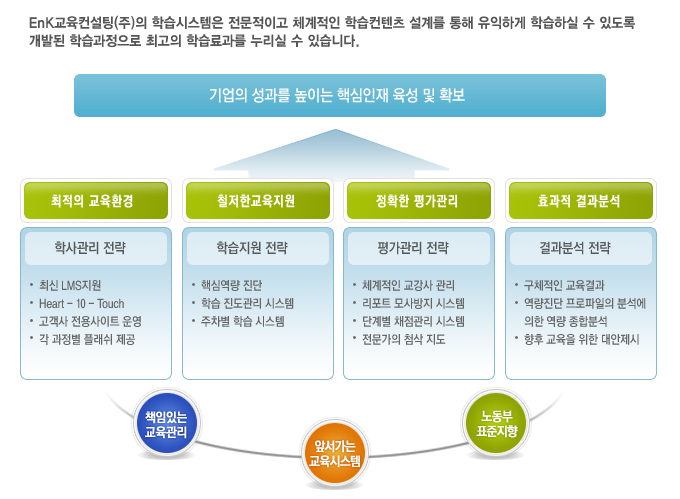 EnK교육컨설팅(주)의 학습시스템은 전문적이고 체계적인 학습컨텐츠 설계를 통해 유익하게 학습하실 수 있도록 개발된 학습과정으로 최고의 학습효과를 누리실 수 있습니다.

기업의 성과를 높이는 핵심인재 육성 및 확보

최적의 교육환경

학사관리 전략

• 최신 LMS지원
• Heart - 10 - Touch
• 고객사 전용사이트 운영
• 각 과정별 플래쉬 제공

철저한교육지원

학습지원 전략

• 핵심역량 진단
• 학습 진도관리 시스템
• 주차별 학습 시스템

정확한 평가관리

평가관리 전략

• 체계적인 교강사 관리
• 리포트 모사방지 시스템
• 단계별 채점관리 시스템
• 전문가의 첨삭 지도

효과적 결과분석

결과분석 전략

• 구체적인 교육결과
• 역량진단 프로파일의 분석에 의한 역량 종합분석
• 향후 교육을 위한 대안제시

책임있는 교육관리

앞서가는 교육시스템

노동부 표준지향